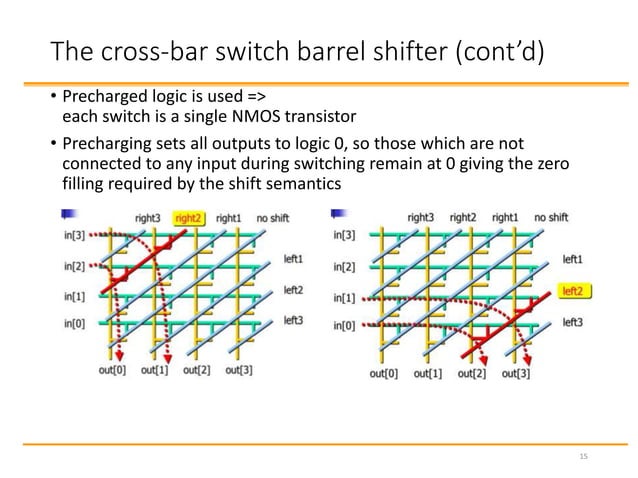 The cross-bar switch barrel shifter (cont'd)

• Precharged logic is used => each switch is a single NMOS transistor

• Precharging sets all outputs to logic 0, so those which are not connected to any input during switching remain at 0 giving the zero filling required by the shift semantics

right3 right2 right1 no shift
in[3]
in[2]
in[1]
in[0]
left1
left2
left3
out[0] out[1] out[2] out[3]

right3 right2 right1 no shift
in[3]
in[2]
in[1]
in[0]
left1
left2
left3
out[0] out[1] out[2] out[3]

15